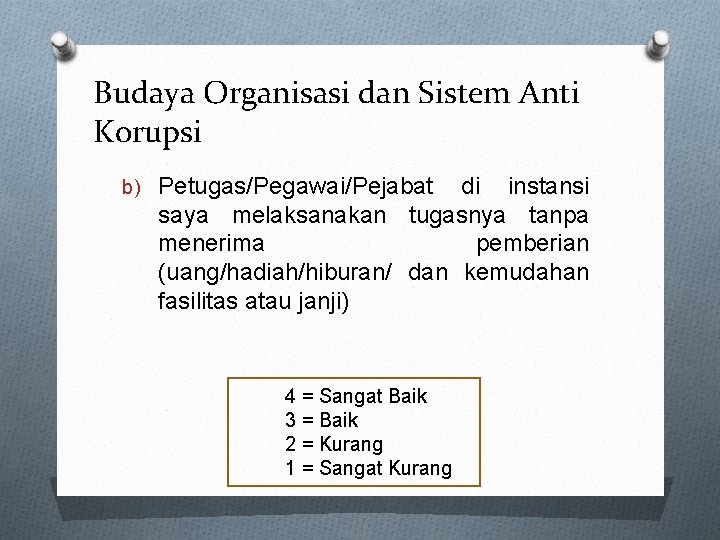 Budaya Organisasi dan Sistem Anti Korupsi

b) Petugas/Pegawai/Pejabat di instansi saya melaksanakan tugasnya tanpa menerima pemberian (uang/hadiah/hiburan/ dan kemudahan fasilitas atau janji)

4 = Sangat Baik
3 = Baik
2 = Kurang
1 = Sangat Kurang